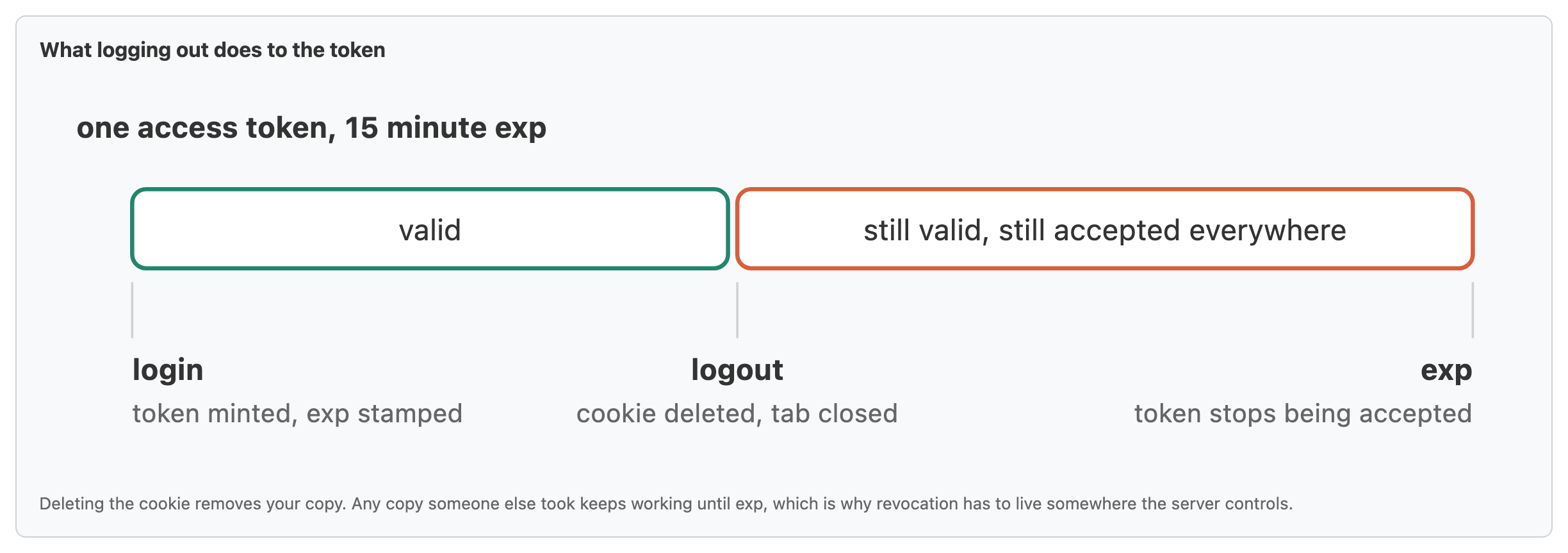 What logging out does to the token

one access token, 15 minute exp

valid

still valid, still accepted everywhere

login
token minted, exp stamped

logout
cookie deleted, tab closed

exp
token stops being accepted

Deleting the cookie removes your copy. Any copy someone else took keeps working until exp, which is why revocation has to live somewhere the server controls.